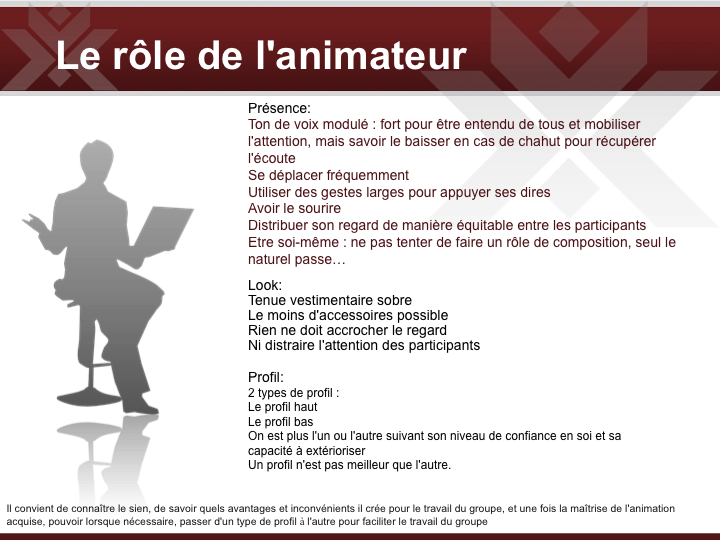 Le rôle de l'animateur

Présence:
Ton de voix modulé : fort pour être entendu de tous et mobiliser l'attention, mais savoir le baisser en cas de chahut pour récupérer l'écoute
Se déplacer fréquemment
Utiliser des gestes larges pour appuyer ses dires
Avoir le sourire
Distribuer son regard de manière équitable entre les participants
Etre soi-même : ne pas tenter de faire un rôle de composition, seul le naturel passe…

Look:
Tenue vestimentaire sobre
Le moins d'accessoires possible
Rien ne doit accrocher le regard
Ni distraire l'attention des participants

Profil:
2 types de profil :
Le profil haut
Le profil bas
On est plus l'un ou l'autre suivant son niveau de confiance en soi et sa capacité à extérioriser
Un profil n'est pas meilleur que l'autre.

Il convient de connaître le sien, de savoir quels avantages et inconvénients il crée pour le travail du groupe, et une fois la maîtrise de l'animation acquise, pouvoir lorsque nécessaire, passer d'un type de profil à l'autre pour faciliter le travail du groupe